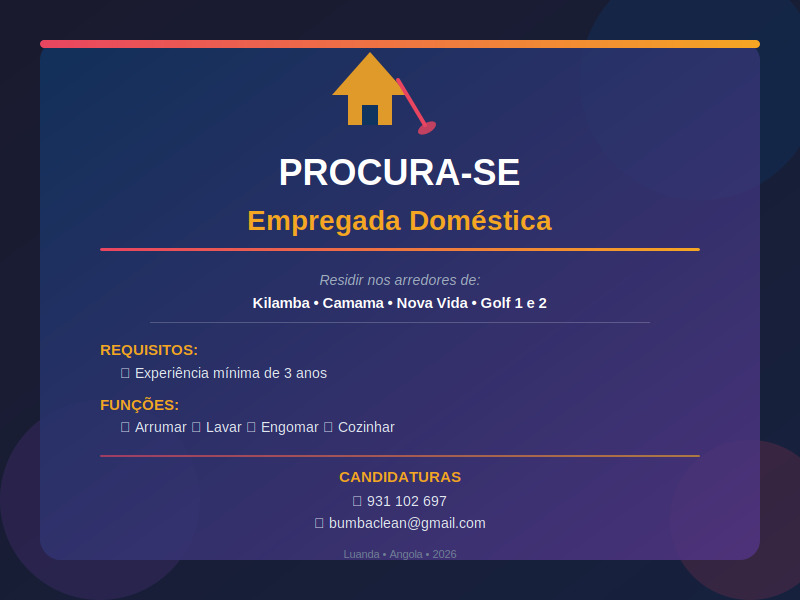 PROCURA-SE

Empregada Doméstica

Residir nos arredores de:

Kilamba • Camama • Nova Vida • Golf 1 e 2

REQUISITOS:

Experiência mínima de 3 anos

FUNÇÕES:

Arrumar Lavar Engomar Cozinhar

CANDIDATURAS

931 102 697

bumbaclean@gmail.com

Luanda • Angola • 2026